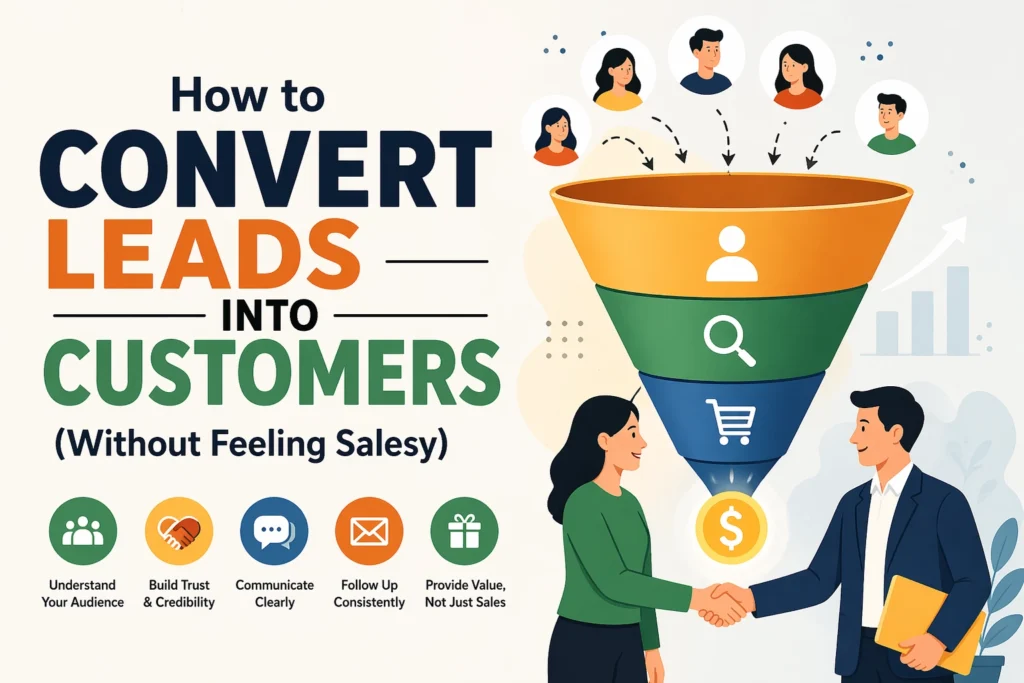 How to
CONVERT
LEADS
INTO
CUSTOMERS
(Without Feeling Salesy)

Understand Your Audience

Build Trust & Credibility

Communicate Clearly

Follow Up Consistently

Provide Value, Not Just Sales

$